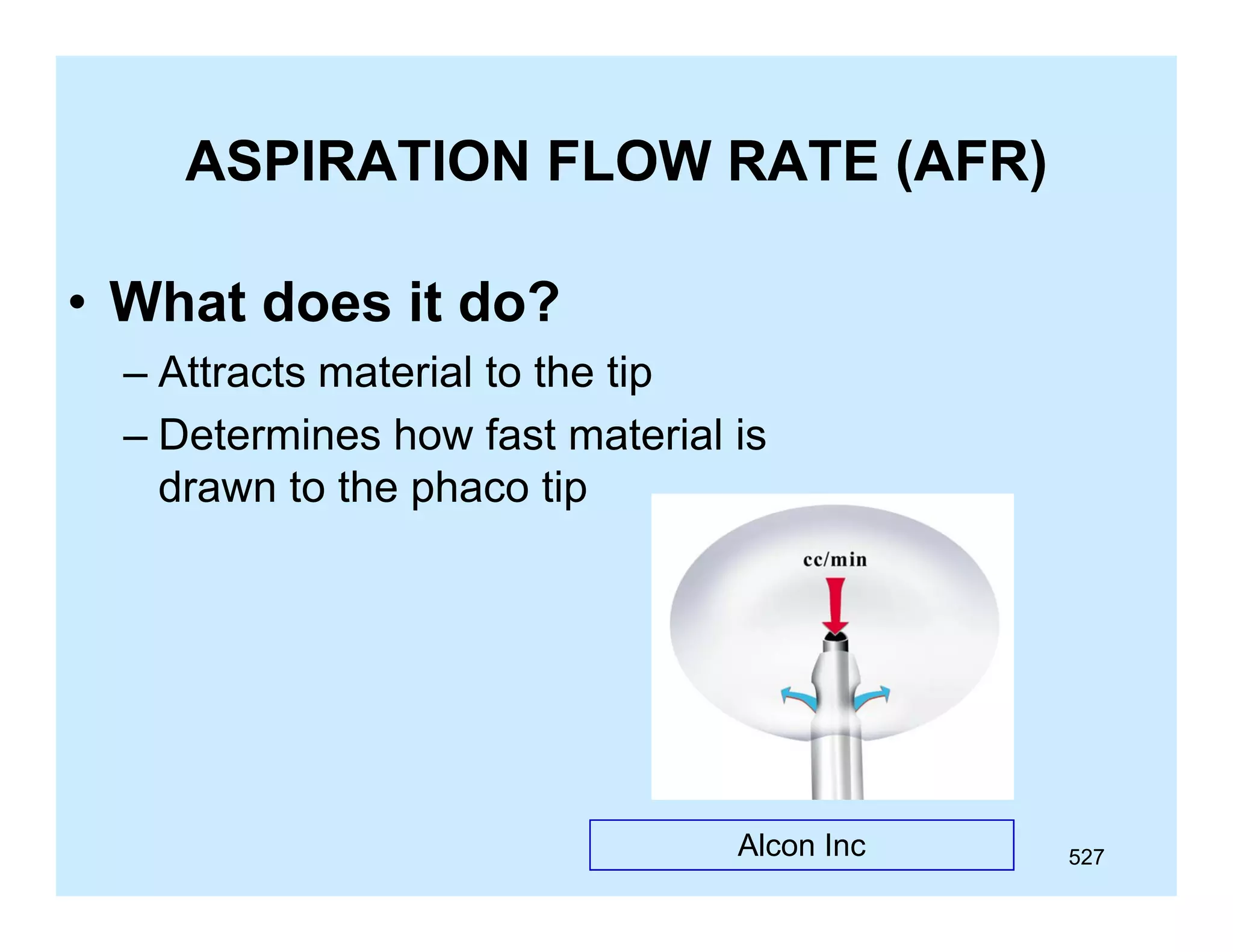 ASPIRATION FLOW RATE (AFR)

• What does it do?

– Attracts material to the tip

– Determines how fast material is drawn to the phaco tip

cc/min

Alcon Inc

527